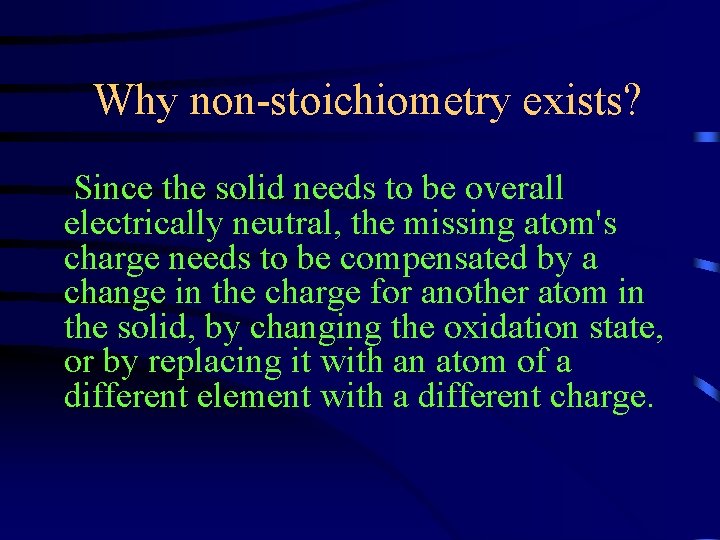 Why non-stoichiometry exists?

Since the solid needs to be overall electrically neutral, the missing atom's charge needs to be compensated by a change in the charge for another atom in the solid, by changing the oxidation state, or by replacing it with an atom of a different element with a different charge.